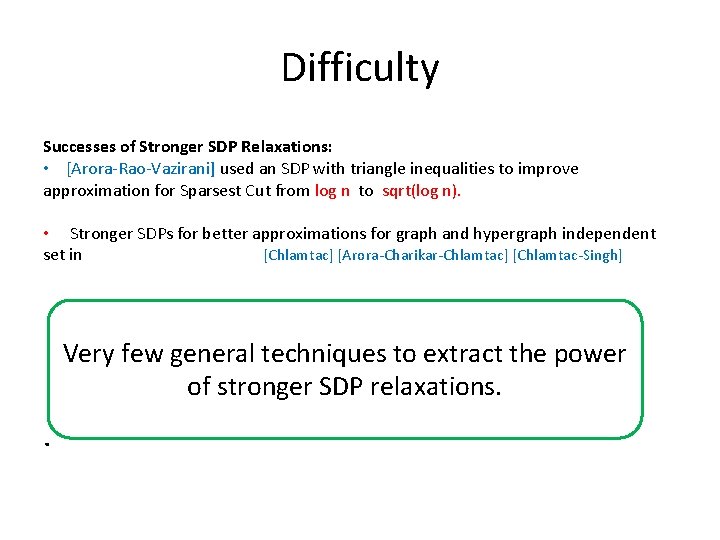 Difficulty

Successes of Stronger SDP Relaxations:
• [Arora-Rao-Vazirani] used an SDP with triangle inequalities to improve approximation for Sparsest Cut from log n to sqrt(log n).

• Stronger SDPs for better approximations for graph and hypergraph independent set in [Chlamtac] [Arora-Charikar-Chlamtac] [Chlamtac-Singh]

Very few general techniques to extract the power of stronger SDP relaxations.

•